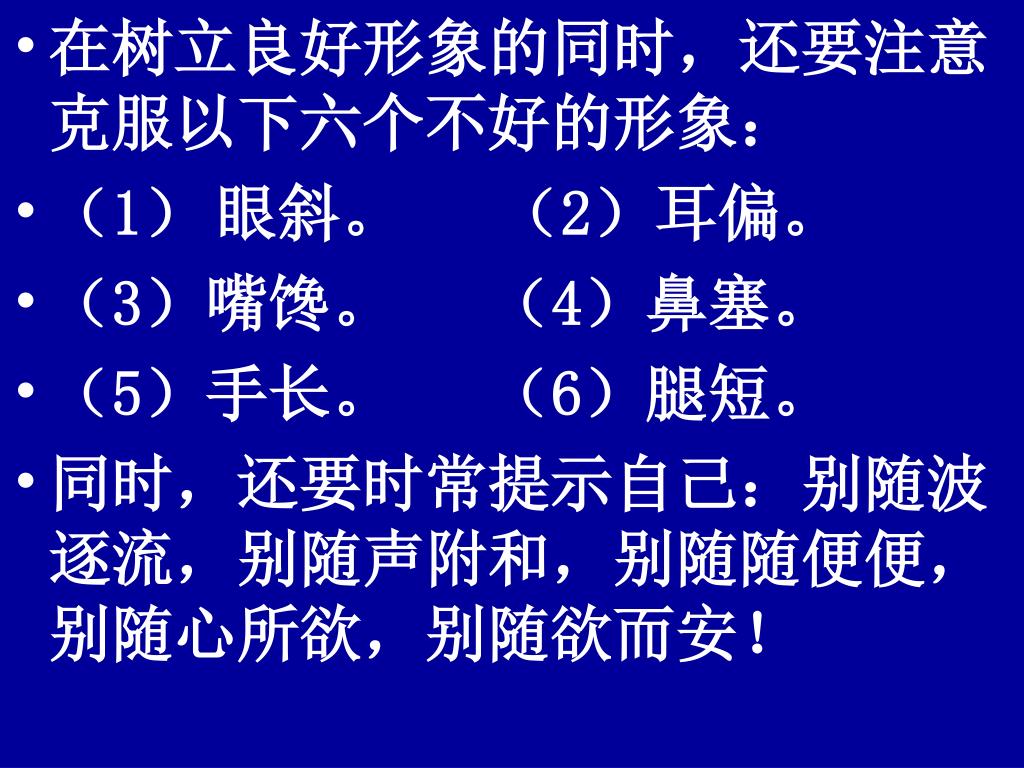 • 在树立良好形象的同时，还要注意克服以下六个不好的形象：

• （1） 眼斜。 （2）耳偏。

• （3）嘴馋。 （4）鼻塞。

• （5）手长。 （6）腿短。

• 同时，还要时常提示自己：别随波逐流，别随声附和，别随随便便，别随心所欲，别随欲而安！